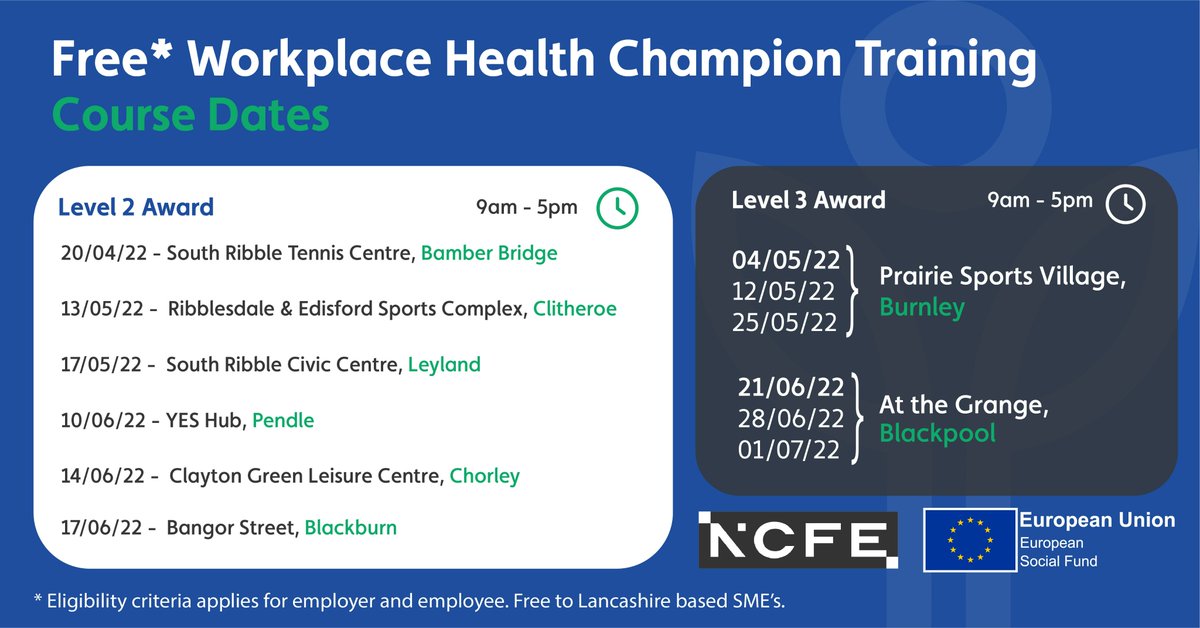 Free* Workplace Health Champion Training
Course Dates

Level 2 Award
9am - 5pm

20/04/22 - South Ribble Tennis Centre, Bamber Bridge

13/05/22 - Ribblesdale & Edisford Sports Complex, Clitheroe

17/05/22 - South Ribble Civic Centre, Leyland

10/06/22 - YES Hub, Pendle

14/06/22 - Clayton Green Leisure Centre, Chorley

17/06/22 - Bangor Street, Blackburn

Level 3 Award
9am - 5pm

04/05/22
12/05/22
25/05/22
Prairie Sports Village, Burnley

21/06/22
28/06/22
01/07/22
At the Grange, Blackpool

NCFE

European Union
European Social Fund

* Eligibility criteria applies for employer and employee. Free to Lancashire based SME's.